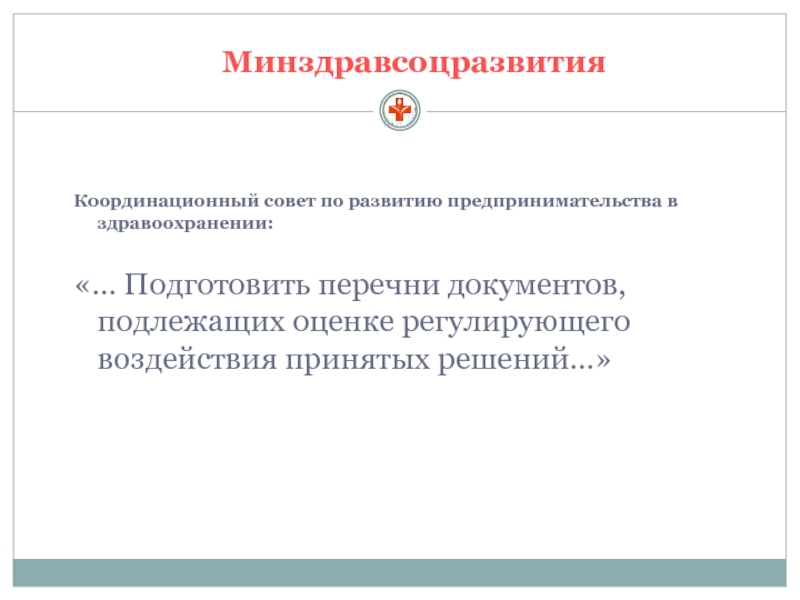 Минздравсоцразвития

Координационный совет по развитию предпринимательства в здравоохранении:

«… Подготовить перечни документов, подлежащих оценке регулирующего воздействия принятых решений…»